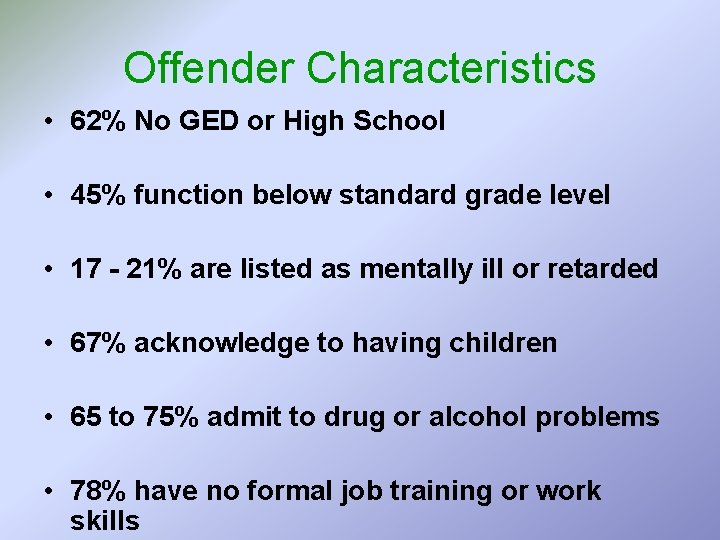 Offender Characteristics

• 62% No GED or High School

• 45% function below standard grade level

• 17 - 21% are listed as mentally ill or retarded

• 67% acknowledge to having children

• 65 to 75% admit to drug or alcohol problems

• 78% have no formal job training or work skills